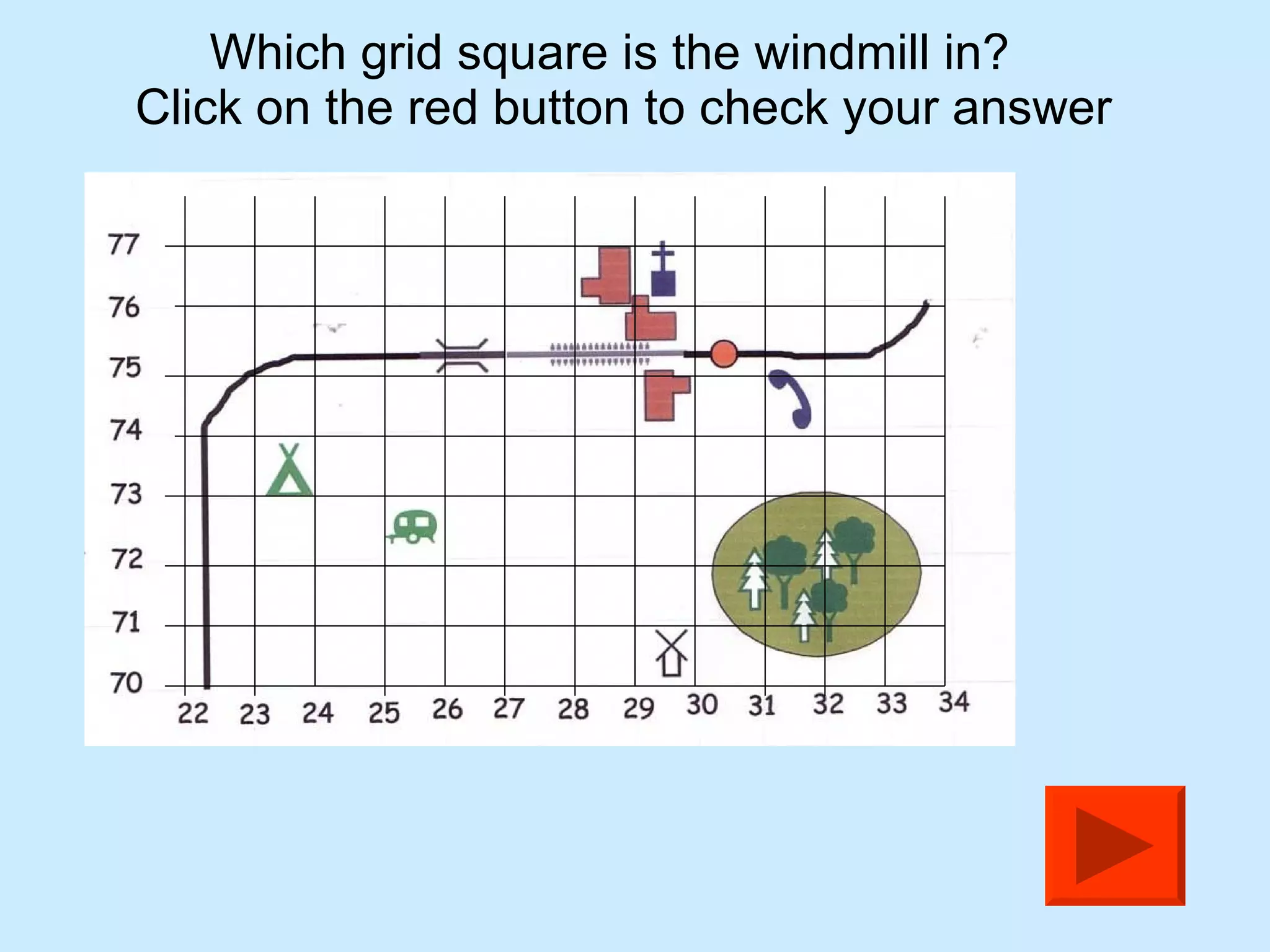 Which grid square is the windmill in?
Click on the red button to check your answer

77
76
75
74
73
72
71
70
22 23 24 25 26 27 28 29 30 31 32 33 34